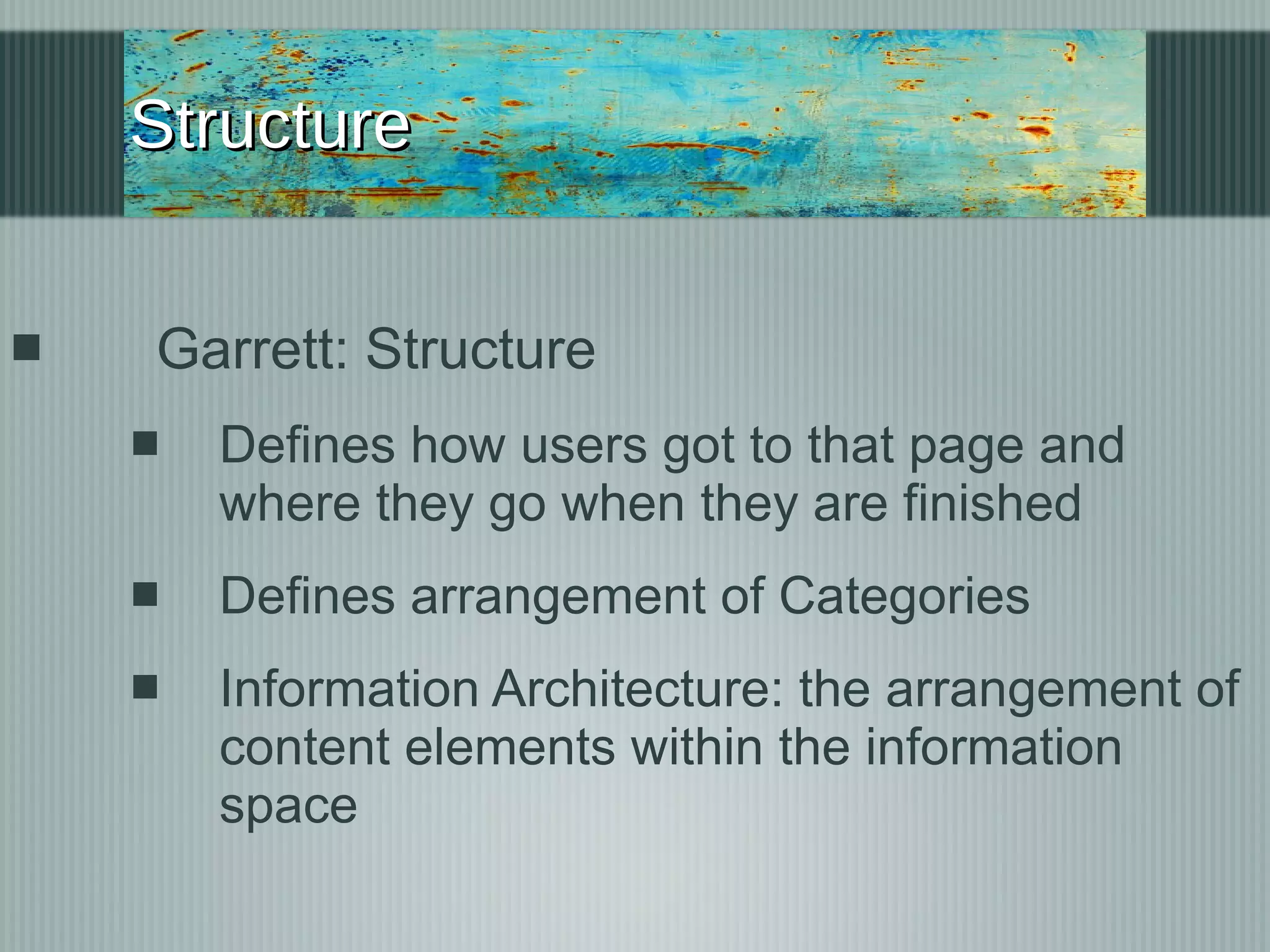 Structure

■ Garrett: Structure

■ Defines how users got to that page and where they go when they are finished

■ Defines arrangement of Categories

■ Information Architecture: the arrangement of content elements within the information space